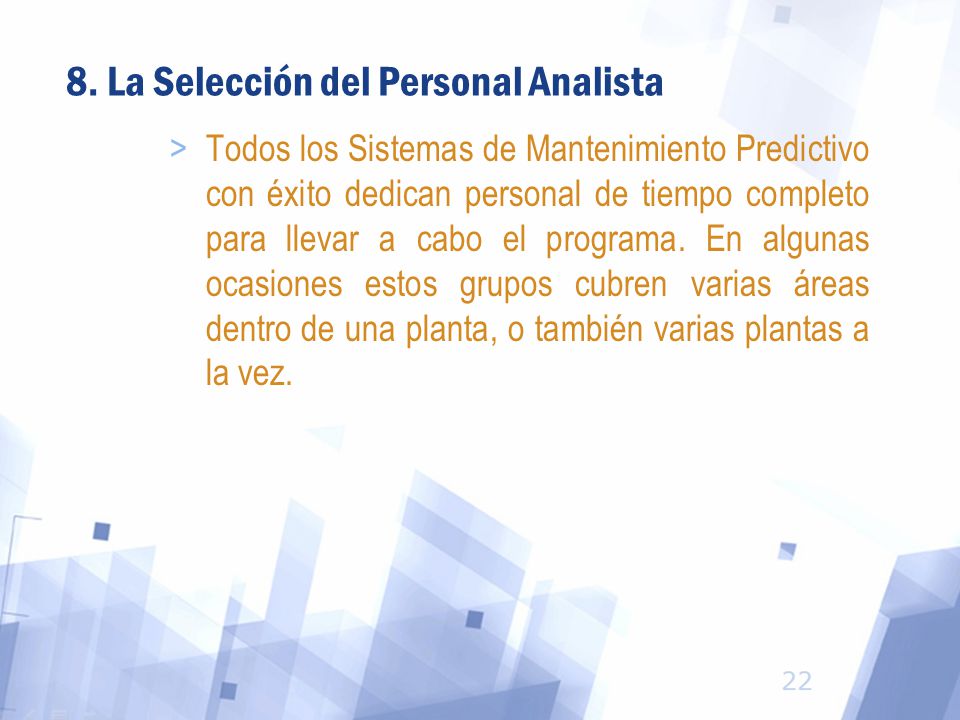 8. La Selección del Personal Analista

> Todos los Sistemas de Mantenimiento Predictivo con éxito dedican personal de tiempo completo para llevar a cabo el programa. En algunas ocasiones estos grupos cubren varias áreas dentro de una planta, o también varias plantas a la vez.

22